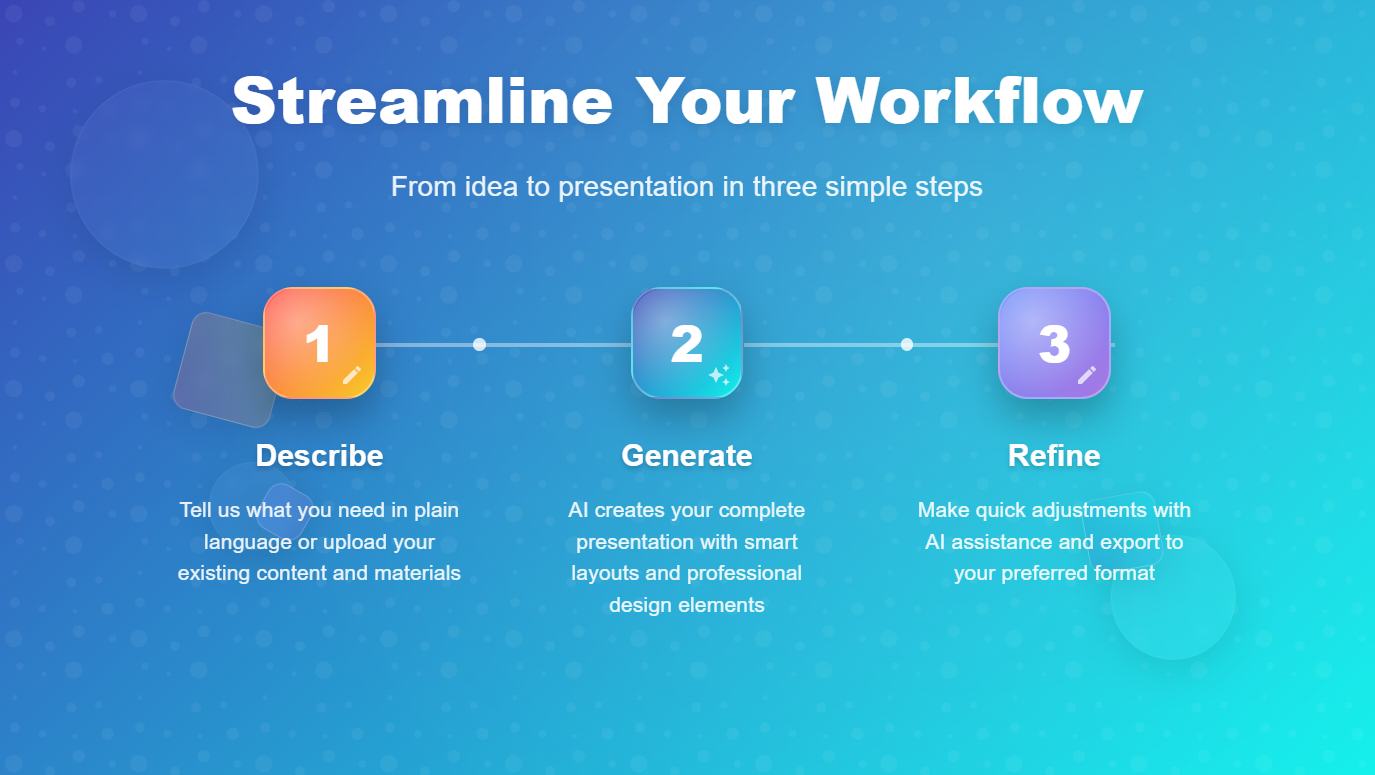 Streamline Your Workflow

From idea to presentation in three simple steps

1

Describe

Tell us what you need in plain language or upload your existing content and materials

2

Generate

AI creates your complete presentation with smart layouts and professional design elements

3

Refine

Make quick adjustments with AI assistance and export to your preferred format